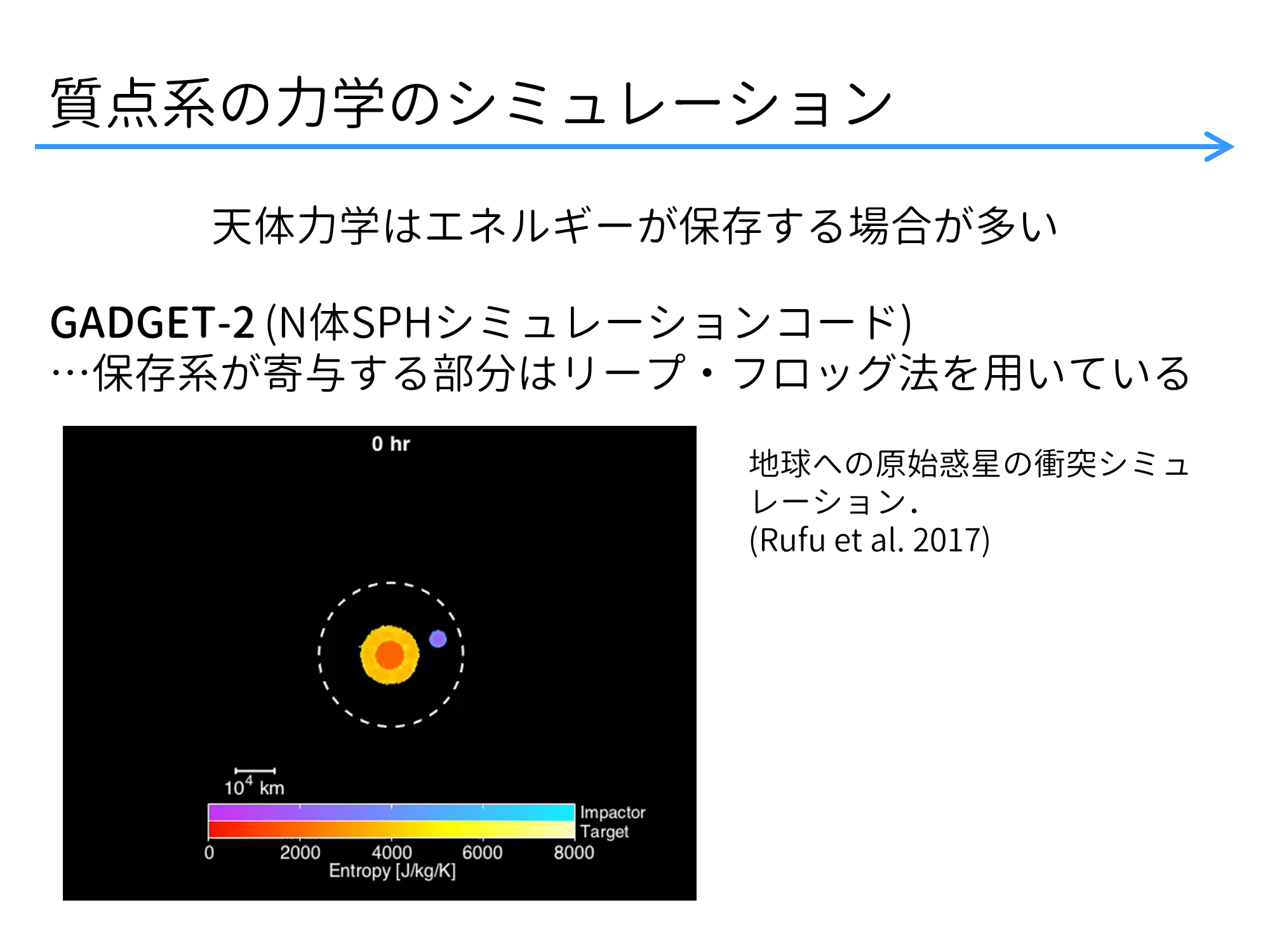 質点系の力学のシミュレーション

天体力学はエネルギーが保存する場合が多い

GADGET-2 (N体SPHシミュレーションコード)
…保存系が寄与する部分はリープ・フロッグ法を用いている

0 hr

$10^4$ km

Impactor
Target

0 2000 4000 6000 8000
Entropy [J/kg/K]

地球への原始惑星の衝突シミュレーション.
(Rufu et al. 2017)